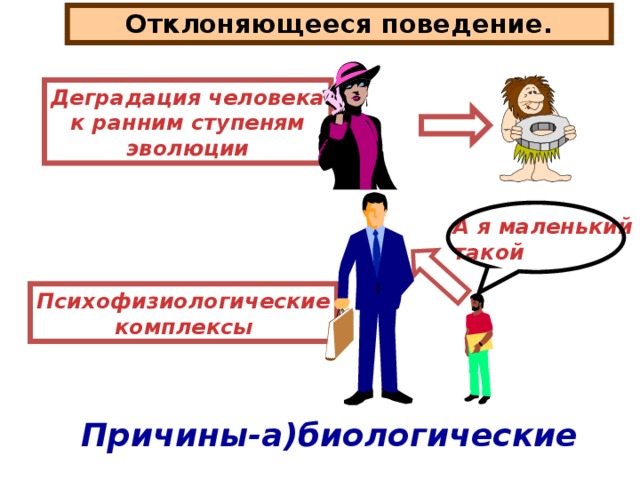 Отклоняющееся поведение.

Деградация человека к ранним ступеням эволюции

А я маленький такой

Психофизиологические комплексы

Причины-а)биологические